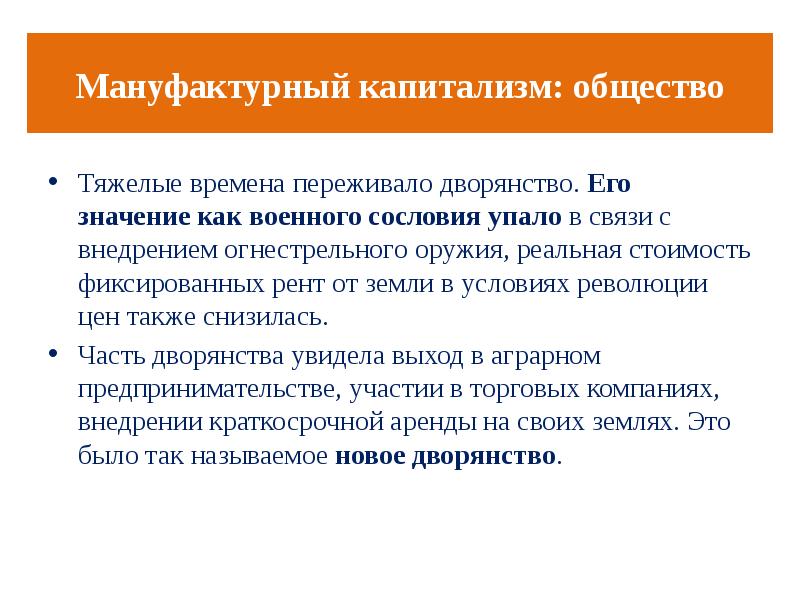 Мануфактурный капитализм: общество

• Тяжелые времена переживало дворянство. Его значение как военного сословия упало в связи с внедрением огнестрельного оружия, реальная стоимость фиксированных рент от земли в условиях революции цен также снизилась.

• Часть дворянства увидела выход в аграрном предпринимательстве, участии в торговых компаниях, внедрении краткосрочной аренды на своих землях. Это было так называемое новое дворянство.